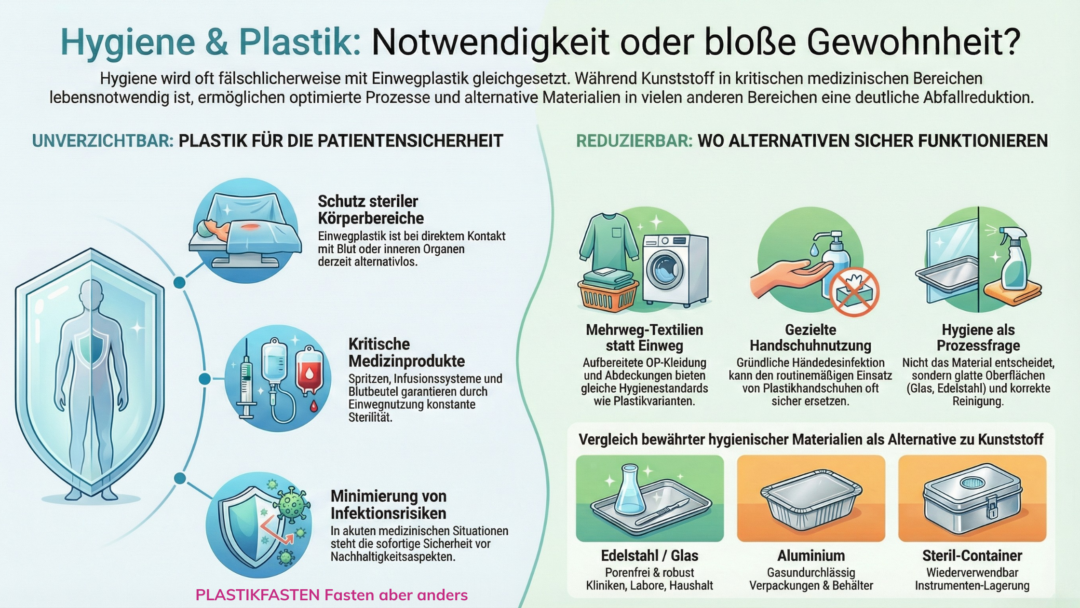 Hygiene & Plastik: Notwendigkeit oder bloße Gewohnheit?

Hygiene wird oft fälschlicherweise mit Einwegplastik gleichgesetzt. Während Kunststoff in kritischen medizinischen Bereichen lebensnotwendig ist, ermöglichen optimierte Prozesse und alternative Materialien in vielen anderen Bereichen eine deutliche Abfallreduktion.

UNVERZICHTBAR: PLASTIK FÜR DIE PATIENTENSICHERHEIT

Schutz steriler Körperbereiche
Einwegplastik ist bei direktem Kontakt mit Blut oder inneren Organen derzeit alternativlos.

Kritische Medizinprodukte
Spritzen, Infusionssysteme und Blutbeutel garantieren durch Einwegnutzung konstante Sterilität.

Minimierung von Infektionsrisiken
In akuten medizinischen Situationen steht die sofortige Sicherheit vor Nachhaltigkeitsaspekten.

PLASTIKFASTEN Fasten aber anders

REDUZIERBAR: WO ALTERNATIVEN SICHER FUNKTIONIEREN

Mehrweg-Textilien statt Einweg
Aufbereitete OP-Kleidung und Abdeckungen bieten gleiche Hygienestandards wie Plastikvarianten.

Gezielte Handschuhnutzung
Gründliche Händedesinfektion kann den routinemäßigen Einsatz von Plastikhandschuhen oft sicher ersetzen.

Hygiene als Prozessfrage
Nicht das Material entscheidet, sondern glatte Oberflächen (Glas, Edelstahl) und korrekte Reinigung.

Vergleich bewährter hygienischer Materialien als Alternative zu Kunststoff

Edelstahl / Glas
Porenfrei & robust
Kliniken, Labore, Haushalt

Aluminium
Gasundurchlässig
Verpackungen & Behälter

Steril-Container
Wiederverwendbar
Instrumenten-Lagerung